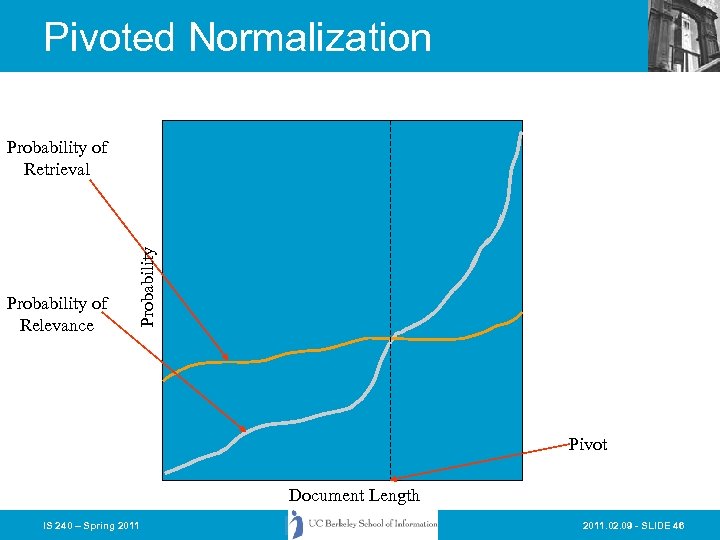 Pivoted Normalization

Probability of Retrieval

Probability of Relevance

Probability

Pivot

Document Length

IS 240 – Spring 2011

UC Berkeley School of Information

2011.02.09 - SLIDE 46